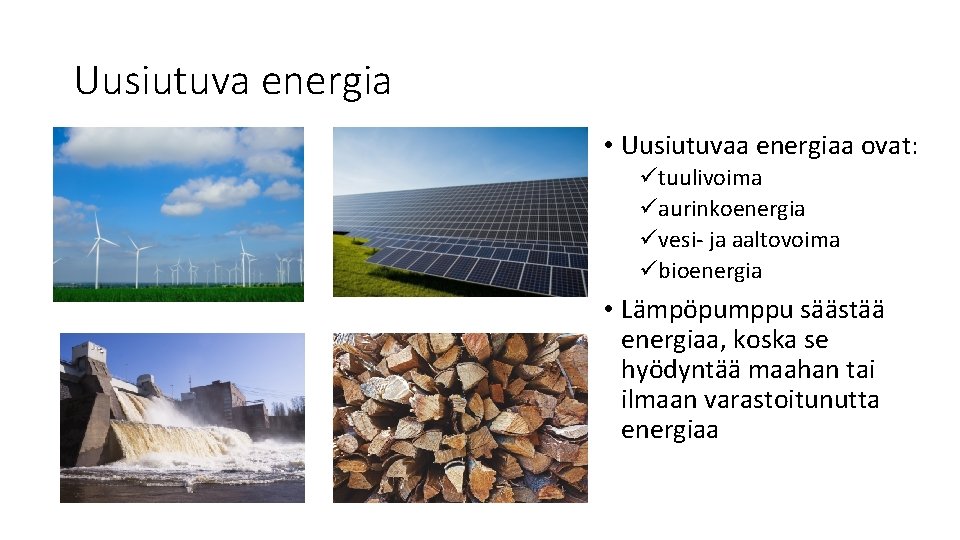 Uusiutuva energia

• Uusiutuvaa energiaa ovat:
✓tuulivoima
✓aurinkoenergia
✓vesi- ja aaltovoima
✓bioenergia

• Lämpöpumppu säästää energiaa, koska se hyödyntää maahan tai ilmaan varastoitunutta energiaa